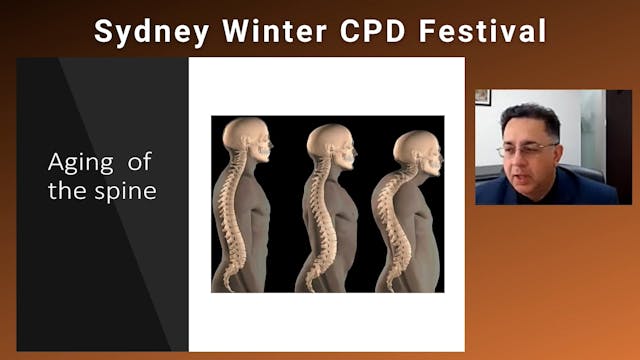 Sydney Winter CPD Festival

Aging of the spine